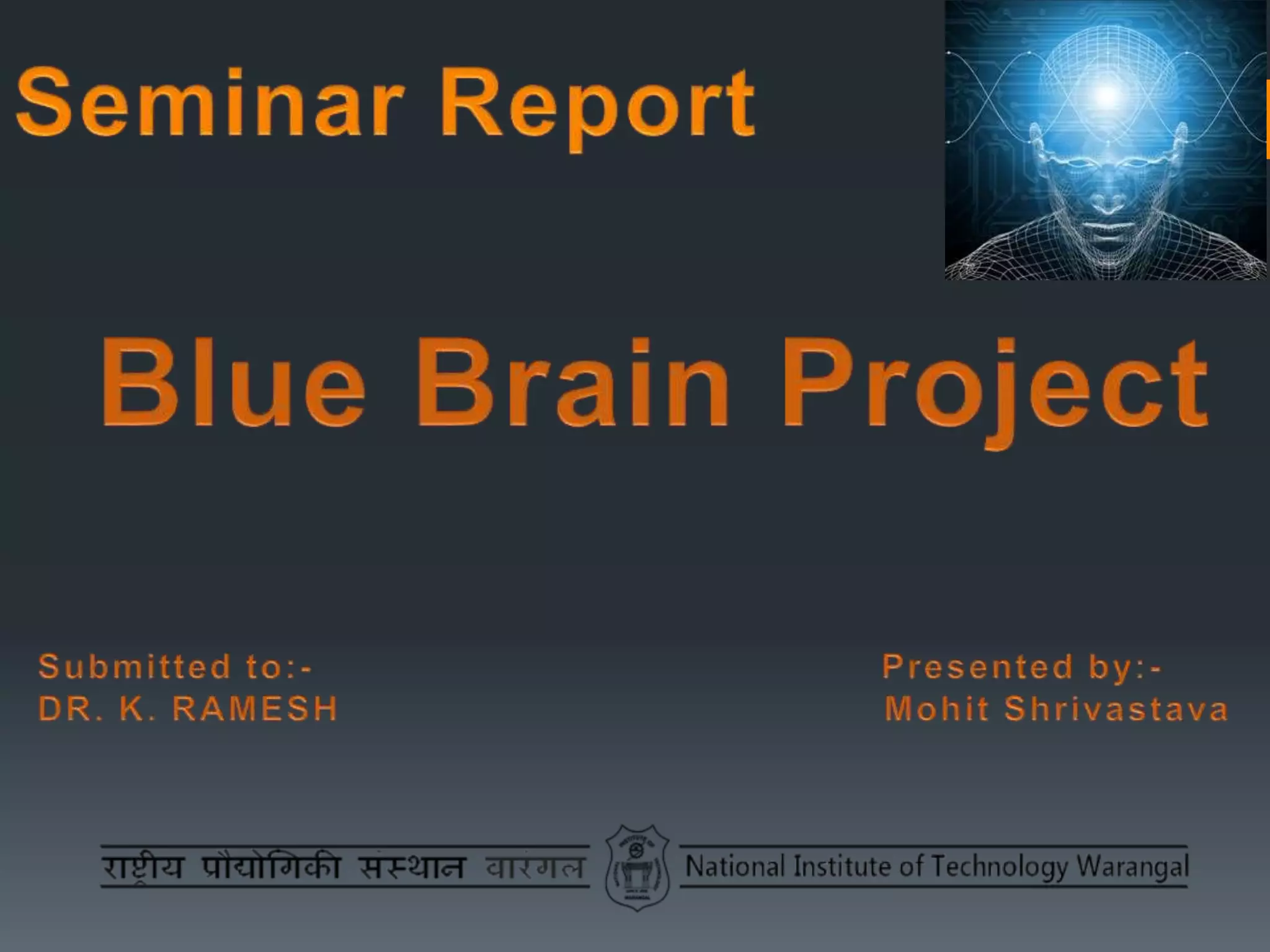 Seminar Report

Blue Brain Project

Submitted to:-
DR. K. RAMESH

Presented by:-
Mohit Shrivastava

राष्ट्रीय प्रौद्योगिकी संस्थान वारंगल

National Institute of Technology Warangal